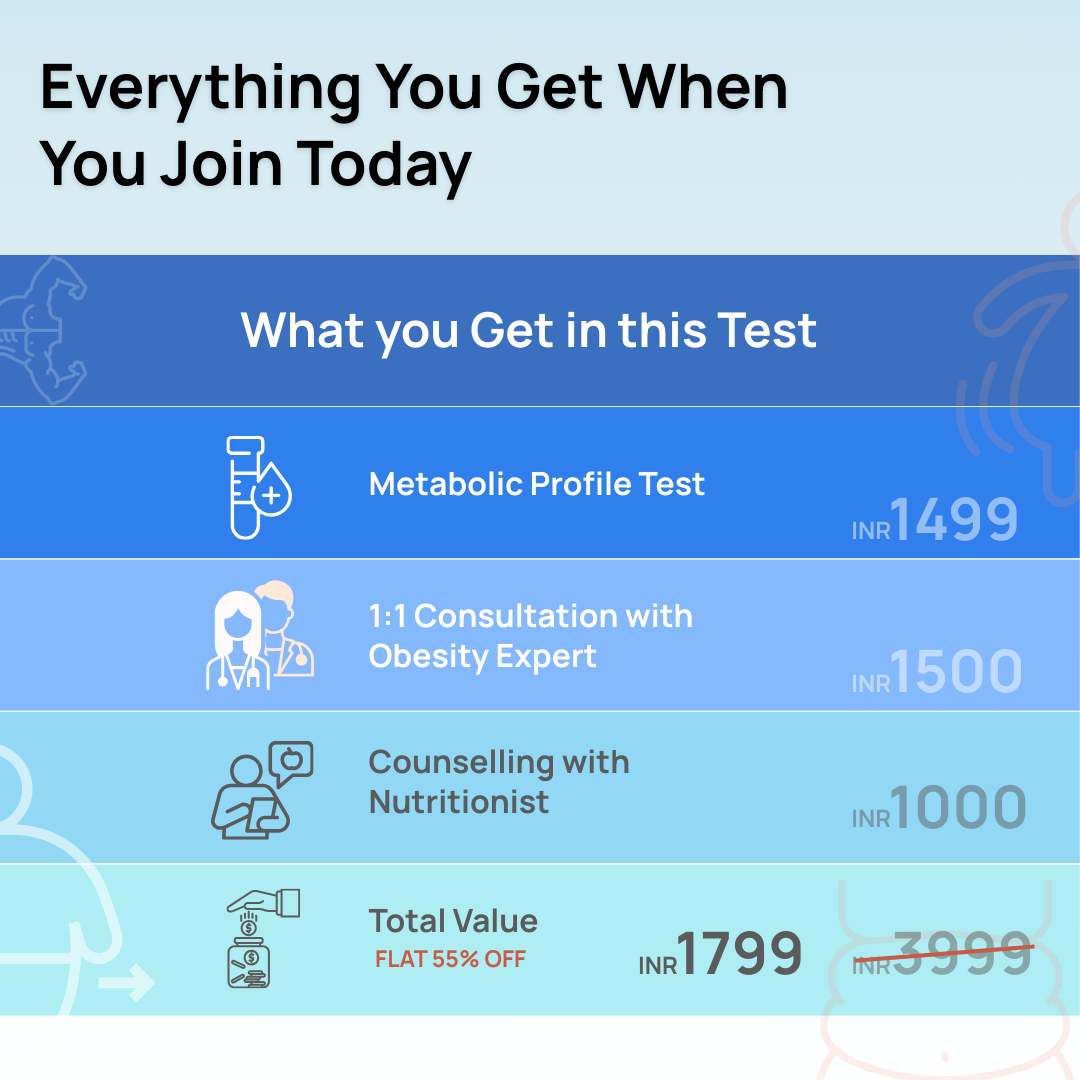 Everything You Get When You Join Today

What you Get in this Test

Metabolic Profile Test

INR1499

1:1 Consultation with Obesity Expert

INR1500

Counselling with Nutritionist

INR1000

Total Value
FLAT 55% OFF

INR1799

INR3999